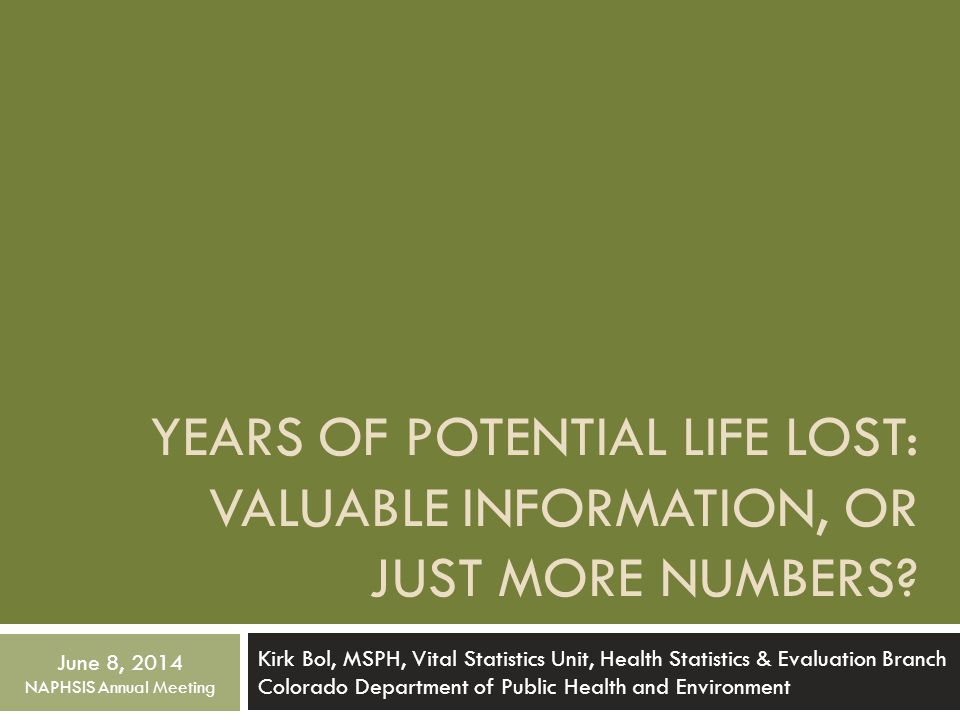 YEARS OF POTENTIAL LIFE LOST: VALUABLE INFORMATION, OR JUST MORE NUMBERS?

June 8, 2014
NAPHSIS Annual Meeting

Kirk Bol, MSPH, Vital Statistics Unit, Health Statistics & Evaluation Branch
Colorado Department of Public Health and Environment